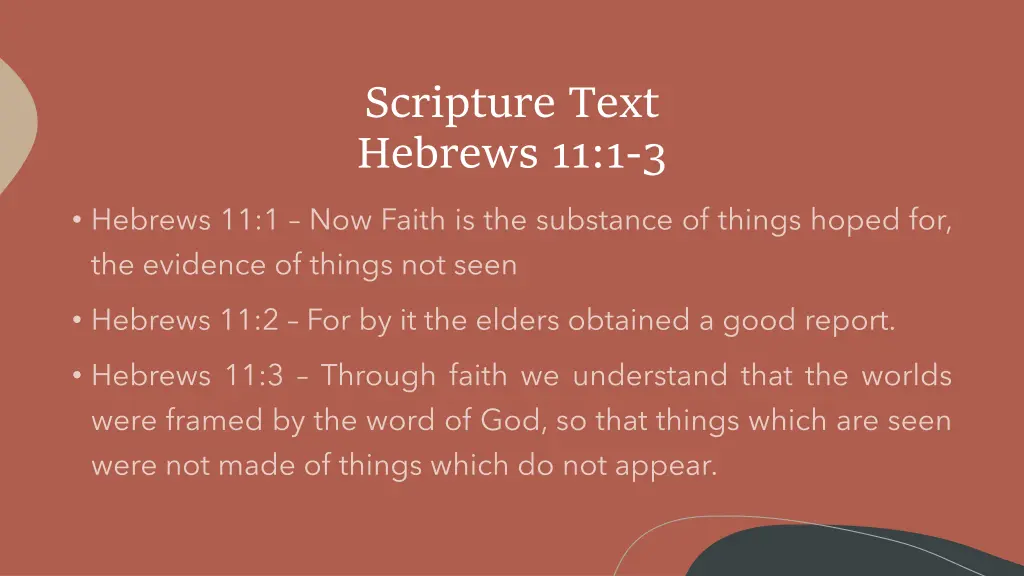 Scripture Text
Hebrews 11:1-3

• Hebrews 11:1 – Now Faith is the substance of things hoped for, the evidence of things not seen

• Hebrews 11:2 – For by it the elders obtained a good report.

• Hebrews 11:3 – Through faith we understand that the worlds were framed by the word of God, so that things which are seen were not made of things which do not appear.